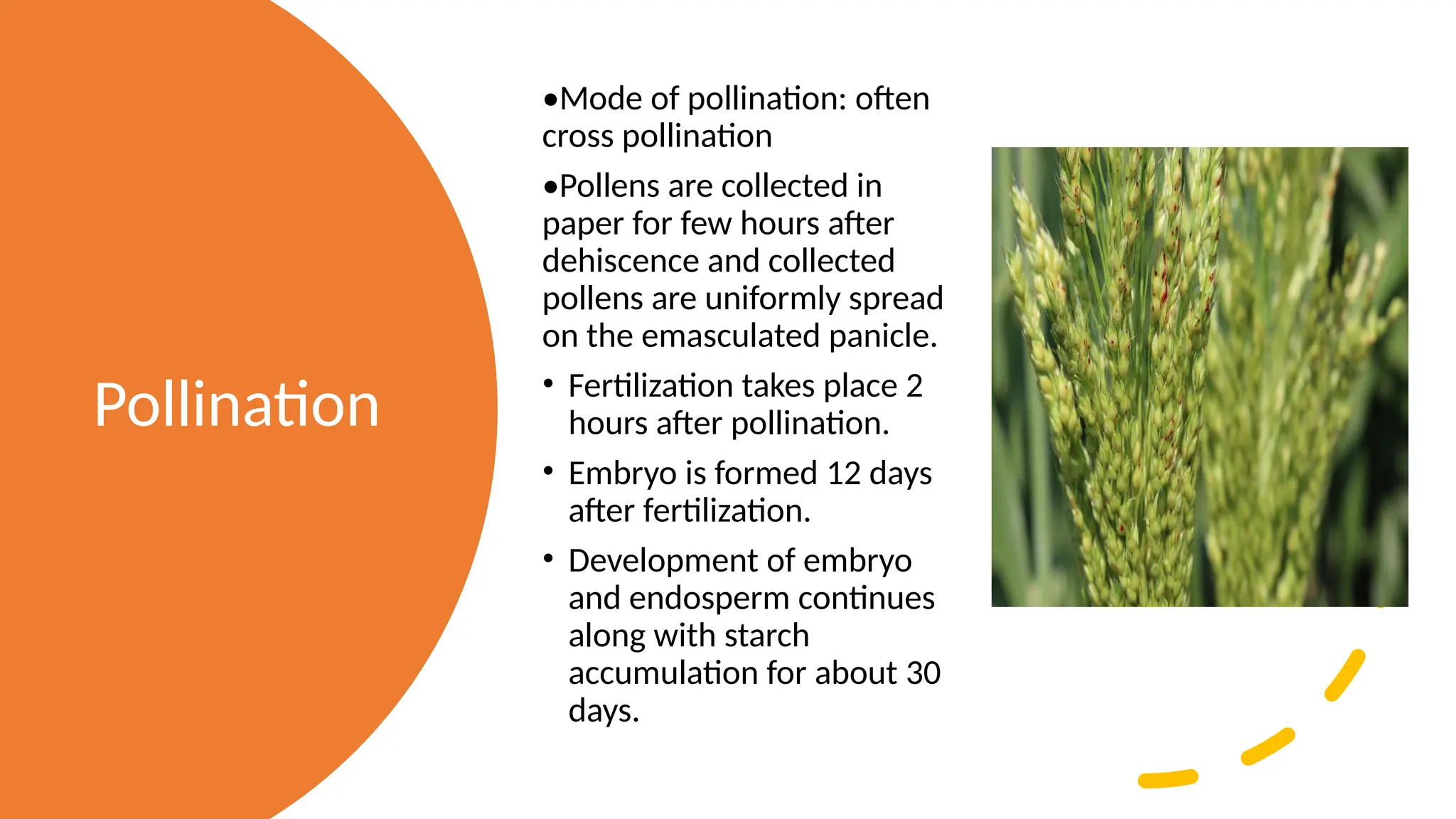 Pollination

•Mode of pollination: often cross pollination

•Pollens are collected in paper for few hours after dehiscence and collected pollens are uniformly spread on the emasculated panicle.

• Fertilization takes place 2 hours after pollination.

• Embryo is formed 12 days after fertilization.

• Development of embryo and endosperm continues along with starch accumulation for about 30 days.